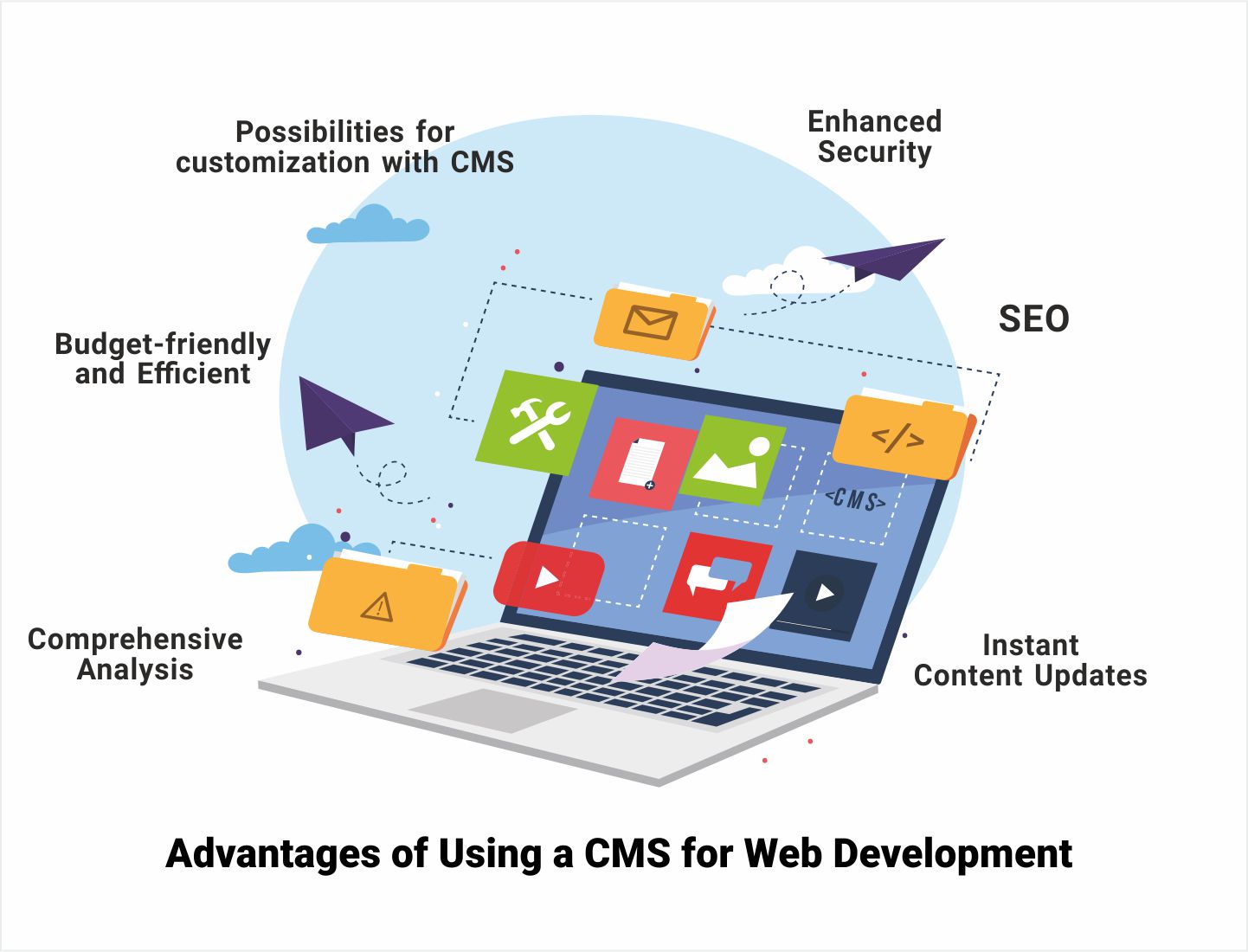 Possibilities for customization with CMS

Enhanced Security

SEO

Budget-friendly and Efficient

</>

<CMS>

Comprehensive Analysis

Instant Content Updates

Advantages of Using a CMS for Web Development